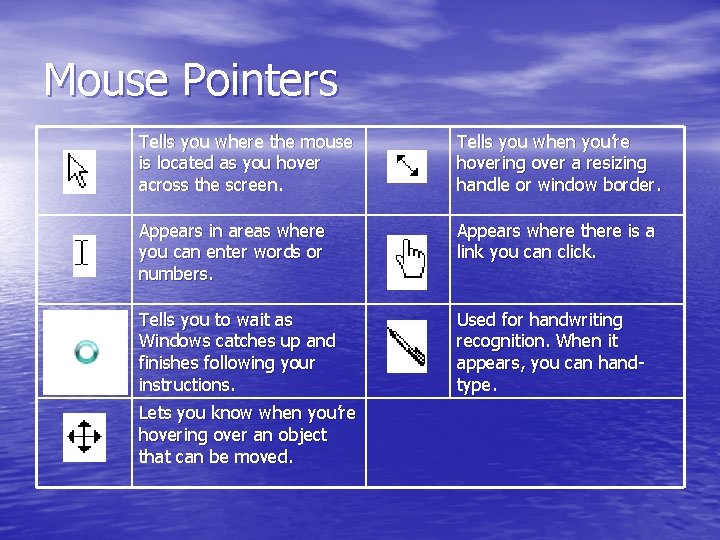 Mouse Pointers

| | | | |
|---|---|---|---|
| | Tells you where the mouse is located as you hover across the screen. | | Tells you when you're hovering over a resizing handle or window border. |
| | Appears in areas where you can enter words or numbers. | | Appears where there is a link you can click. |
| | Tells you to wait as Windows catches up and finishes following your instructions. | | Used for handwriting recognition. When it appears, you can hand-type. |
| | Lets you know when you're hovering over an object that can be moved. | | |